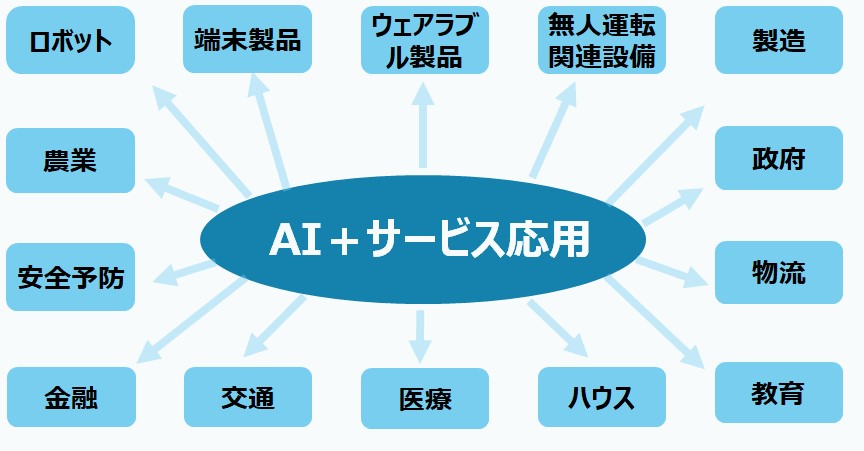 ロボット

端末製品

ウェアラブル製品

無人運転関連設備

製造

農業

政府

AI＋サービス応用

安全予防

物流

金融

交通

医療

ハウス

教育